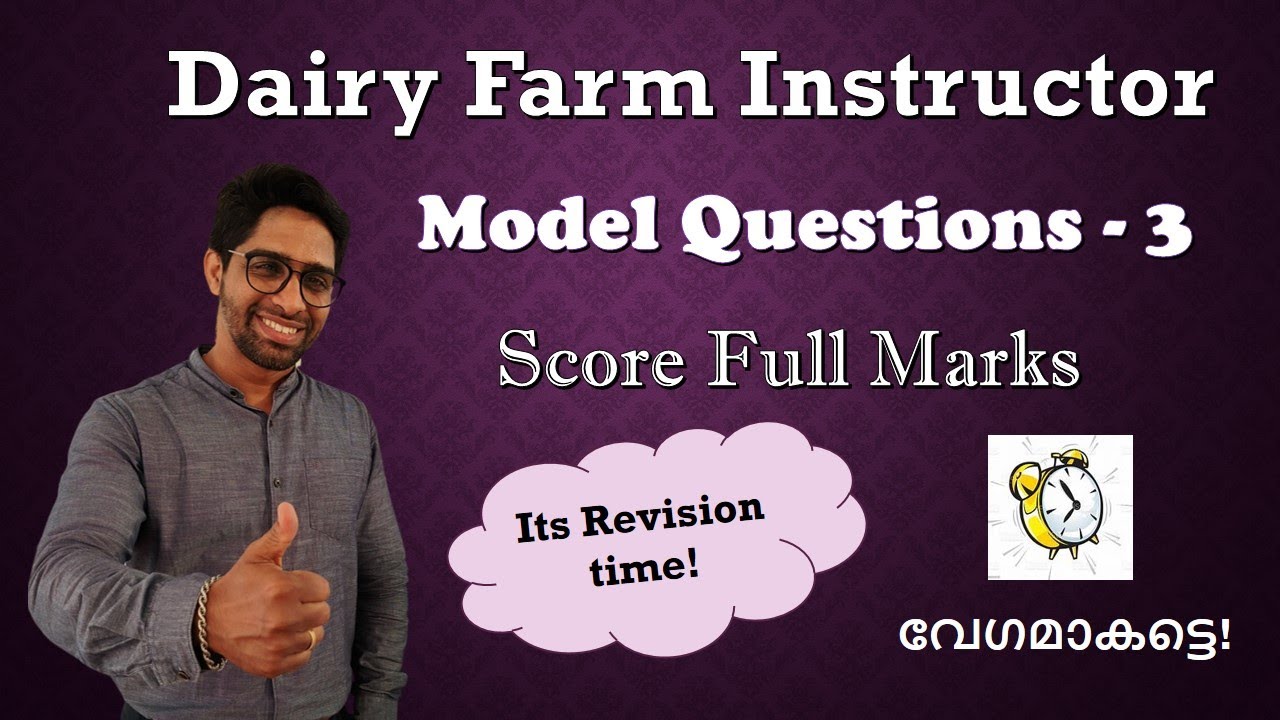 Dairy Farm Instructor

Model Questions - 3

Score Full Marks

Its Revision time!

വേഗമാകട്ടെ!